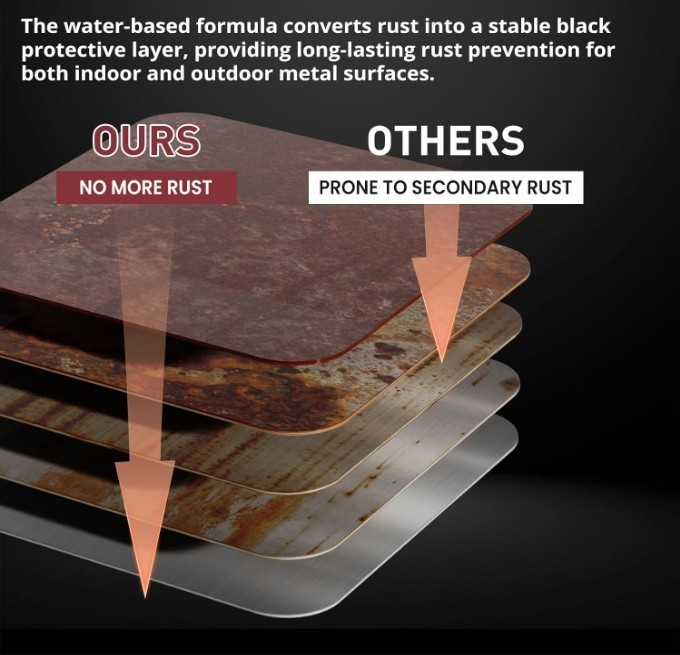 The water-based formula converts rust into a stable black protective layer, providing long-lasting rust prevention for both indoor and outdoor metal surfaces.

OURS

NO MORE RUST

OTHERS

PRONE TO SECONDARY RUST